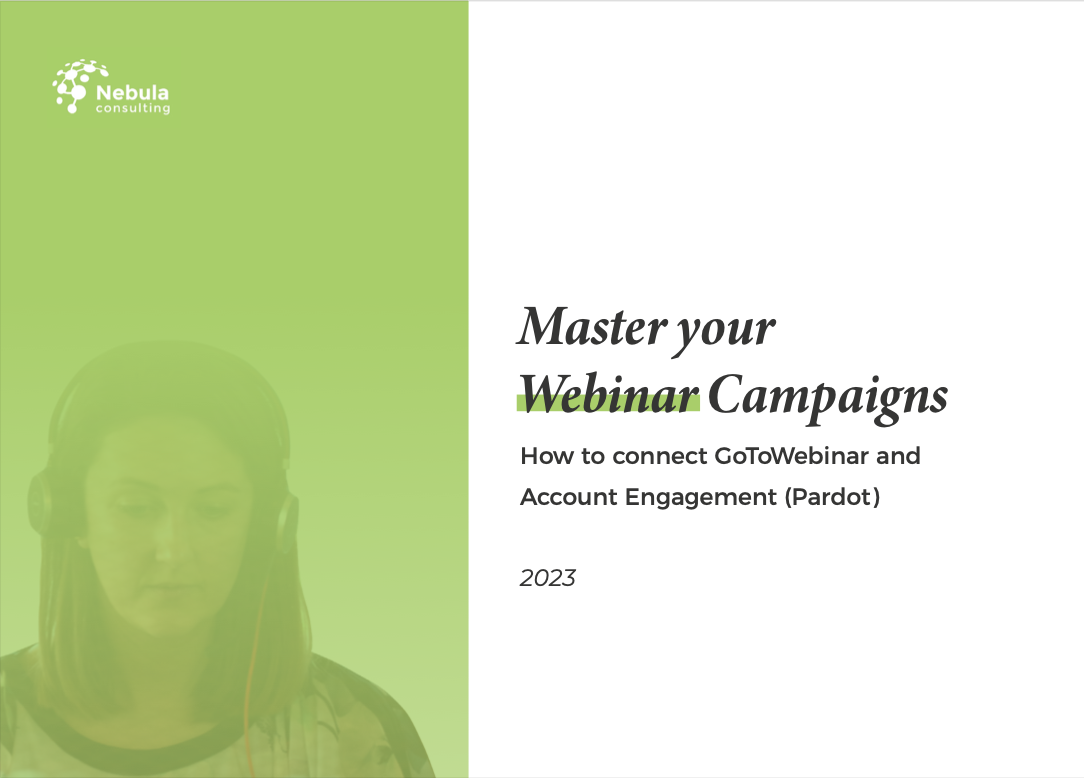 Nebula
consulting

Master your
Webinar Campaigns

How to connect GoToWebinar and Account Engagement (Pardot)

2023